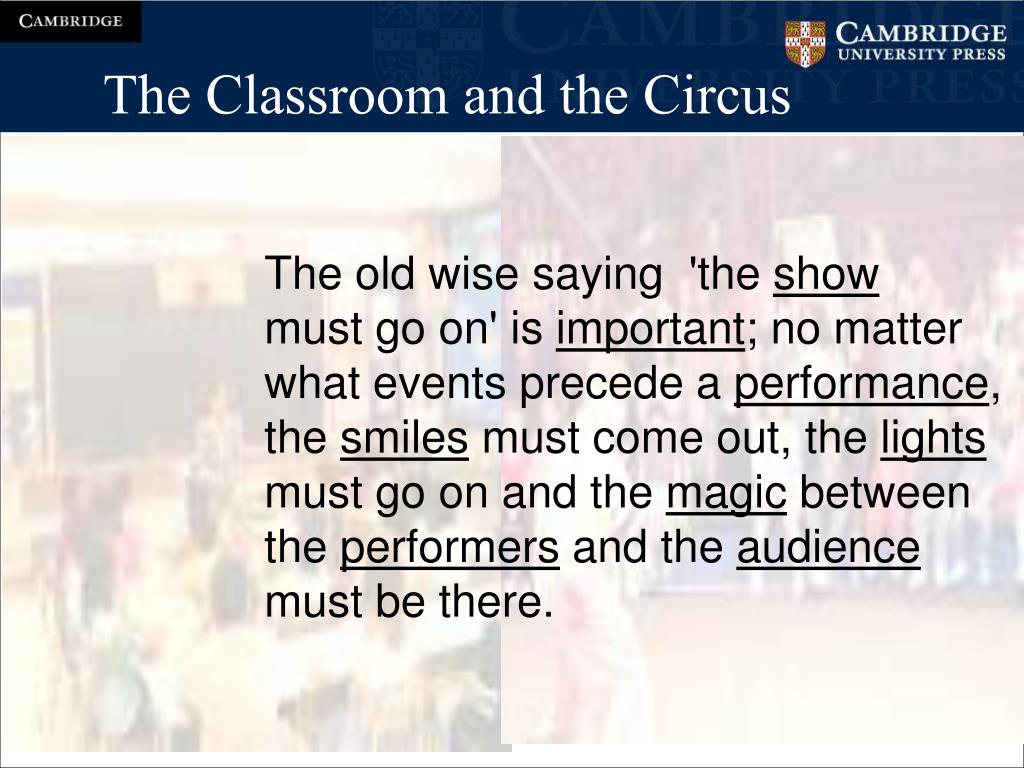 CAMBRIDGE

CAMBRIDGE UNIVERSITY PRESS

The Classroom and the Circus

The old wise saying 'the show must go on' is important; no matter what events precede a performance, the smiles must come out, the lights must go on and the magic between the performers and the audience must be there.